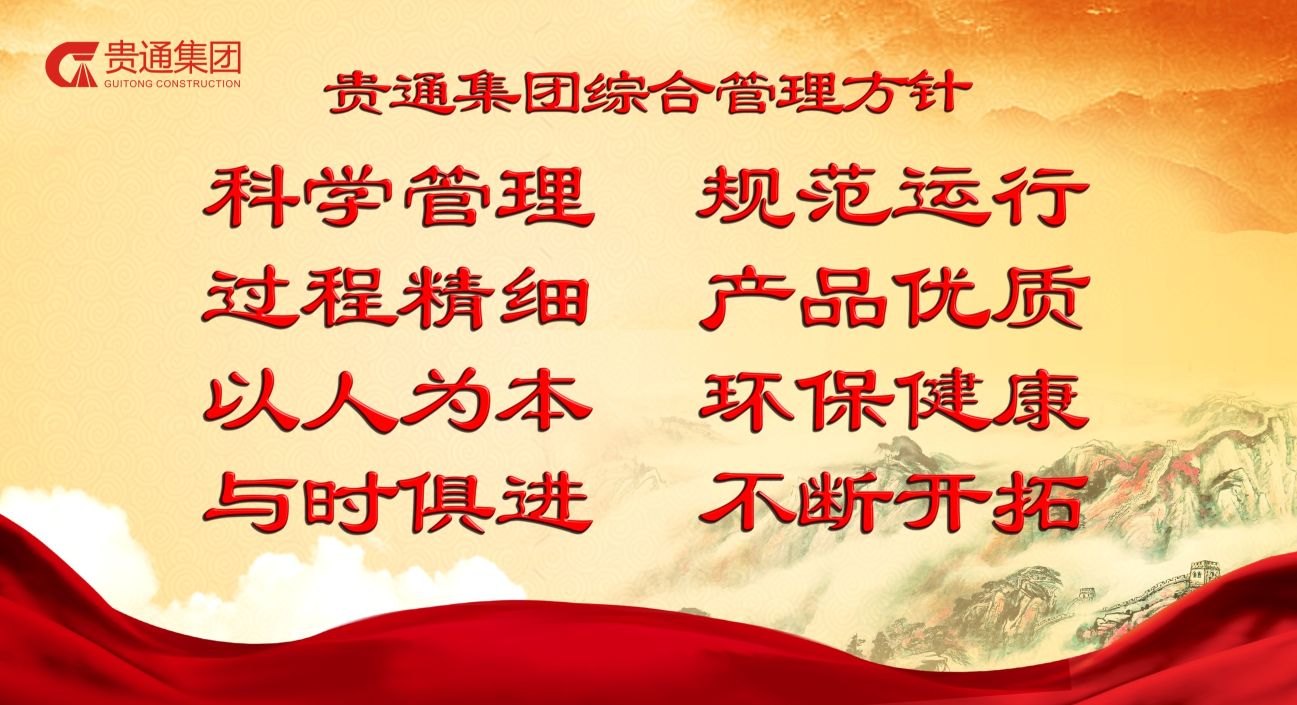 贵通集团
GUITONG CONSTRUCTION

贵通集团综合管理方针

科学管理　规范运行
过程精细　产品优质
以人为本　环保健康
与时俱进　不断开拓